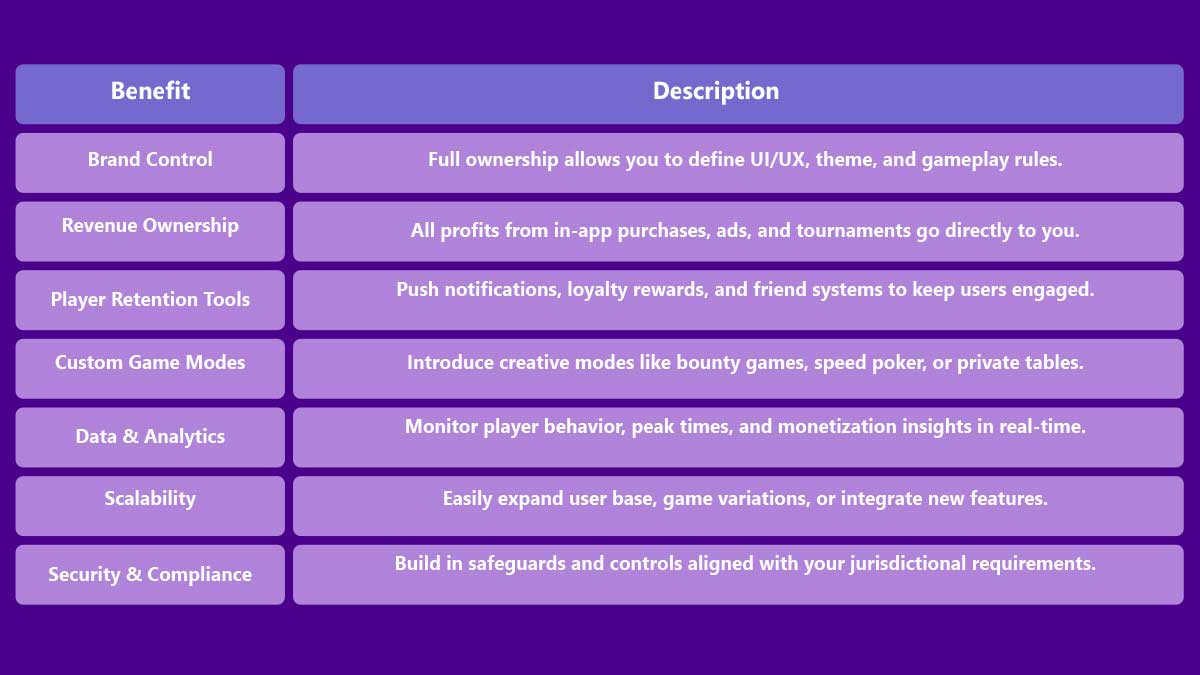 | Benefit | Description |
|---|---|
| Brand Control | Full ownership allows you to define UI/UX, theme, and gameplay rules. |
| Revenue Ownership | All profits from in-app purchases, ads, and tournaments go directly to you. |
| Player Retention Tools | Push notifications, loyalty rewards, and friend systems to keep users engaged. |
| Custom Game Modes | Introduce creative modes like bounty games, speed poker, or private tables. |
| Data & Analytics | Monitor player behavior, peak times, and monetization insights in real-time. |
| Scalability | Easily expand user base, game variations, or integrate new features. |
| Security & Compliance | Build in safeguards and controls aligned with your jurisdictional requirements. |